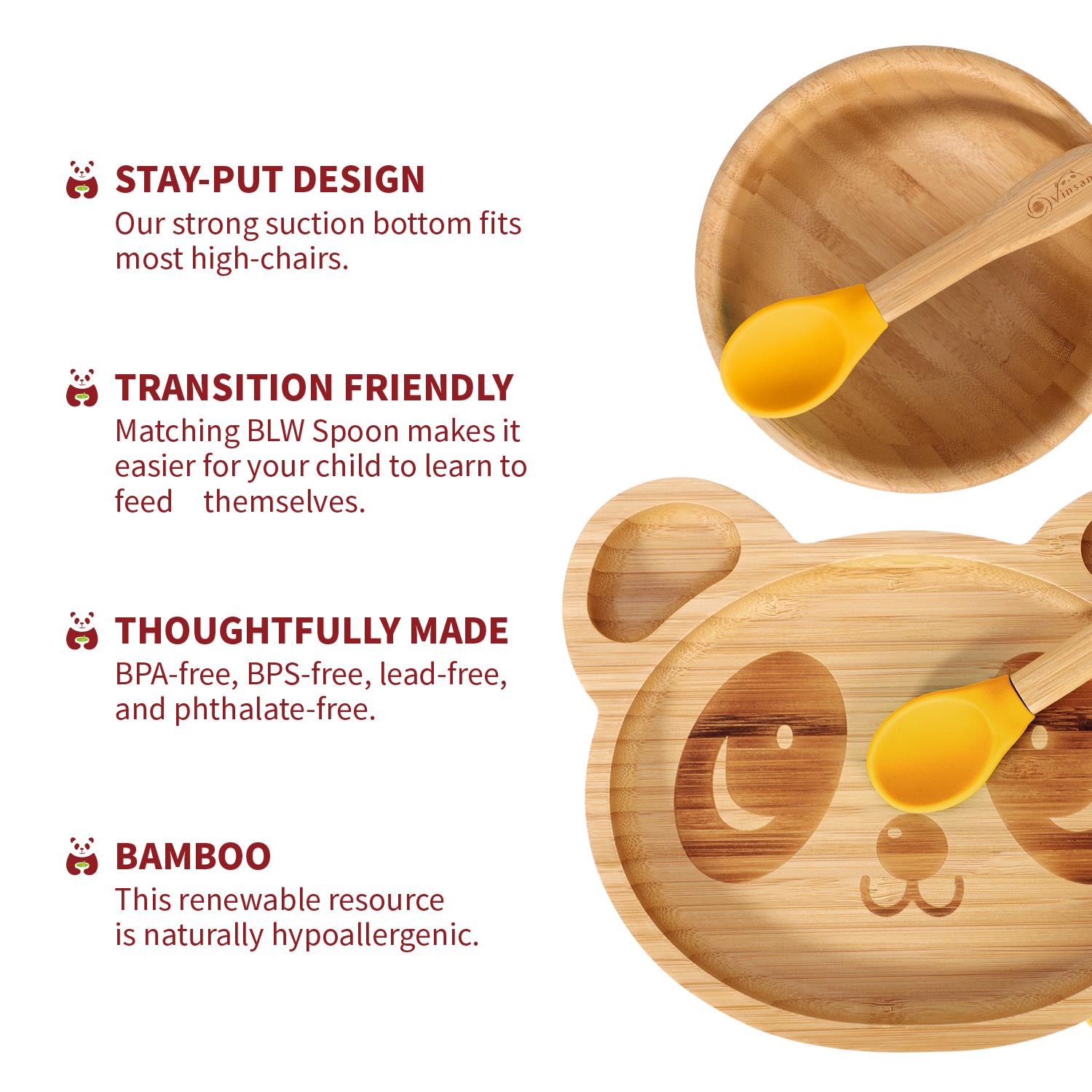 STAY-PUT DESIGN
Our strong suction bottom fits most high-chairs.

TRANSITION FRIENDLY
Matching BLW Spoon makes it easier for your child to learn to feed themselves.

THOUGHTFULLY MADE
BPA-free, BPS-free, lead-free, and phthalate-free.

BAMBOO
This renewable resource is naturally hypoallergenic.

Vinsan